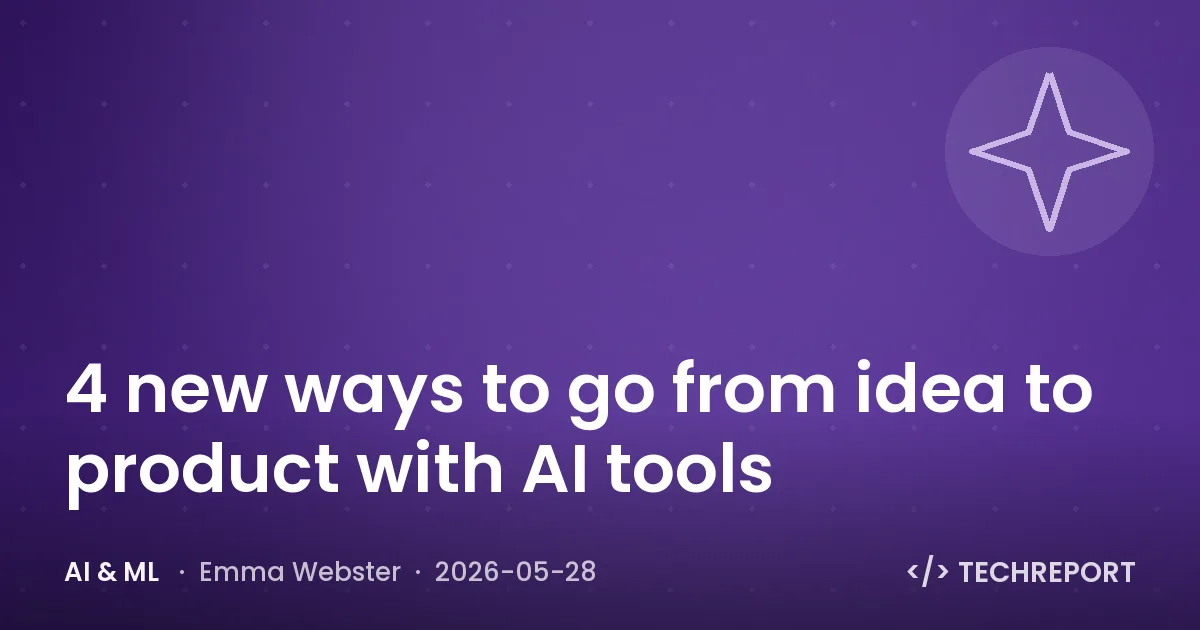 4 new ways to go from idea to product with AI tools

AI & ML · Emma Webster · 2026-05-28

</> TECHREPORT